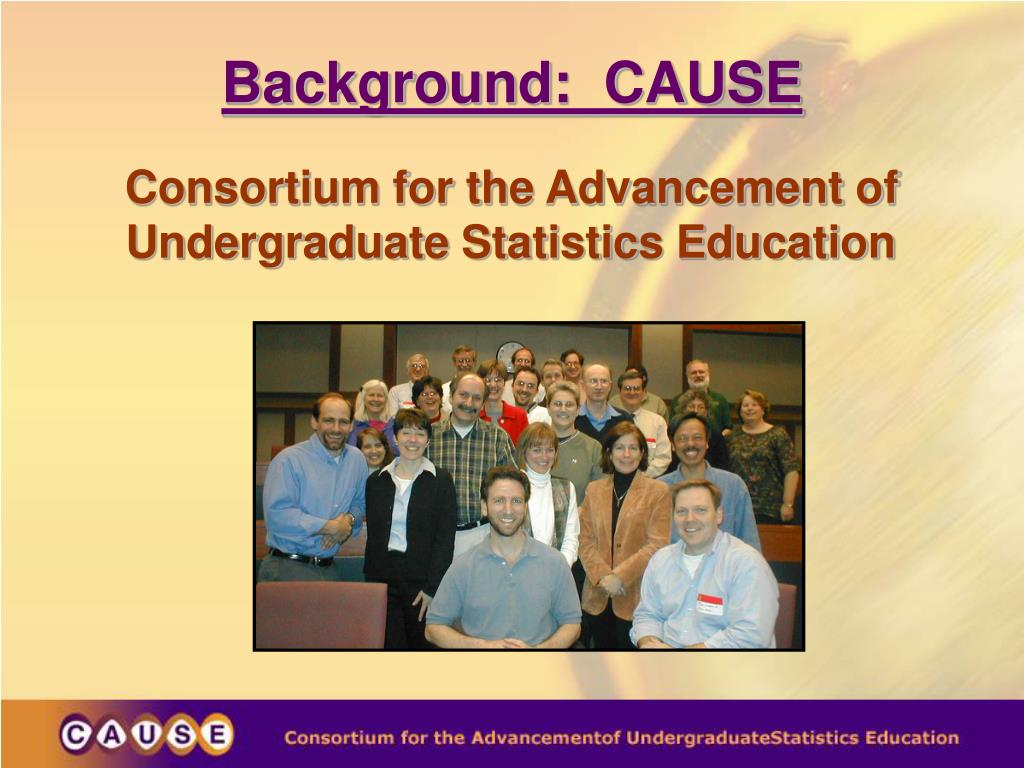 Background: CAUSE

Consortium for the Advancement of Undergraduate Statistics Education

CAUSE

Consortium for the Advancementof UndergraduateStatistics Education